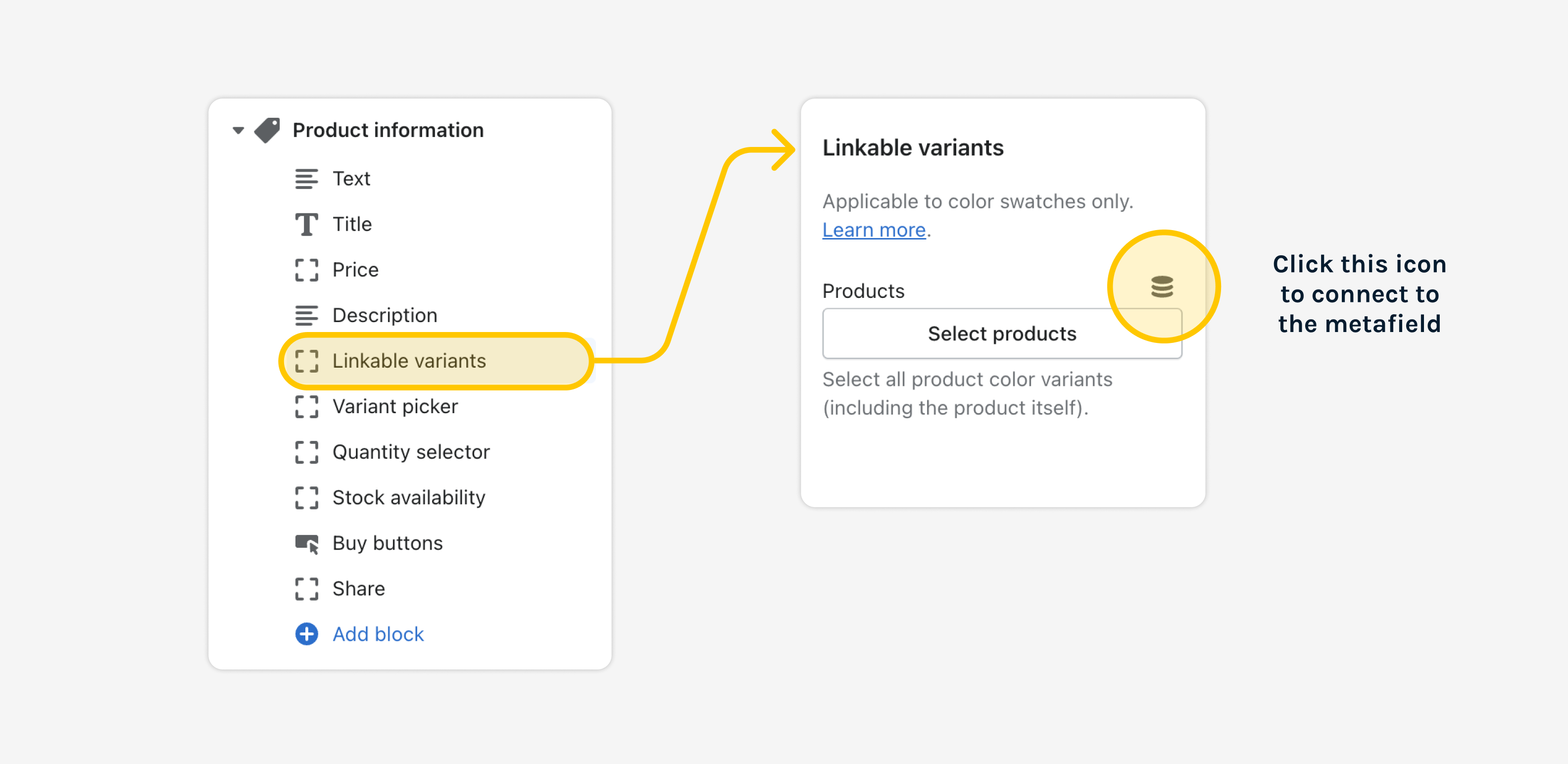 Product information

Text

Title

Price

Description

Linkable variants

Variant picker

Quantity selector

Stock availability

Buy buttons

Share

Add block

Linkable variants

Applicable to color swatches only. Learn more.

Products

Select products

Select all product color variants (including the product itself).

Click this icon to connect to the metafield